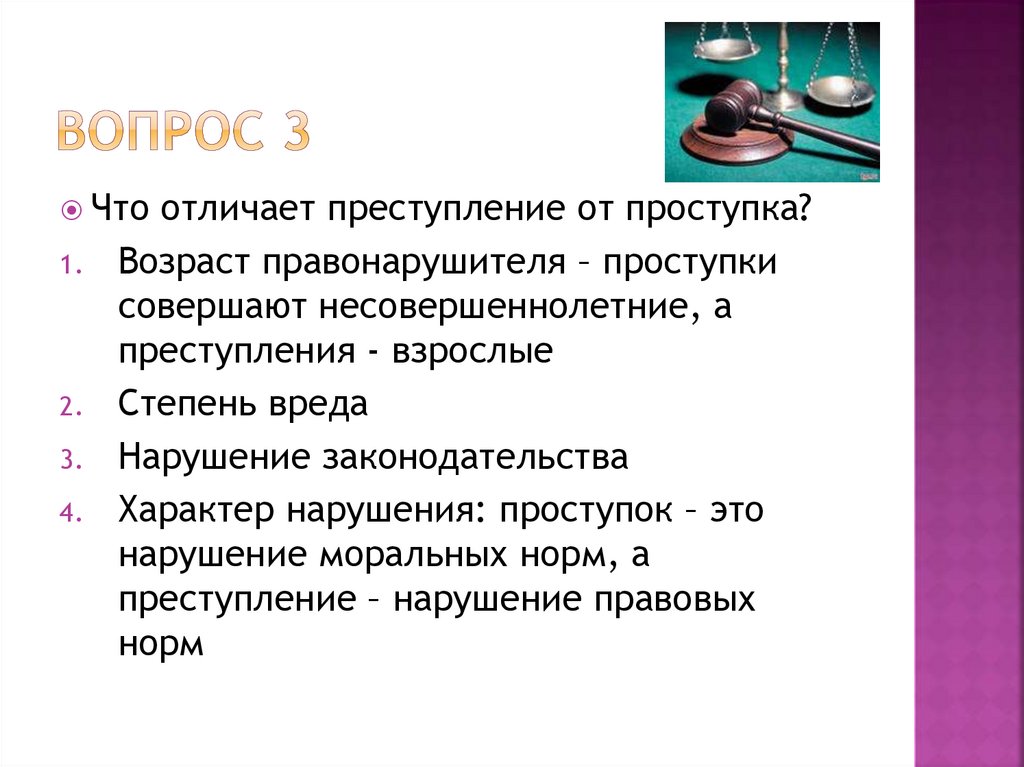 ВОПРОС 3

Что отличает преступление от проступка?

1. Возраст правонарушителя – проступки совершают несовершеннолетние, а преступления - взрослые
2. Степень вреда
3. Нарушение законодательства
4. Характер нарушения: проступок – это нарушение моральных норм, а преступление – нарушение правовых норм